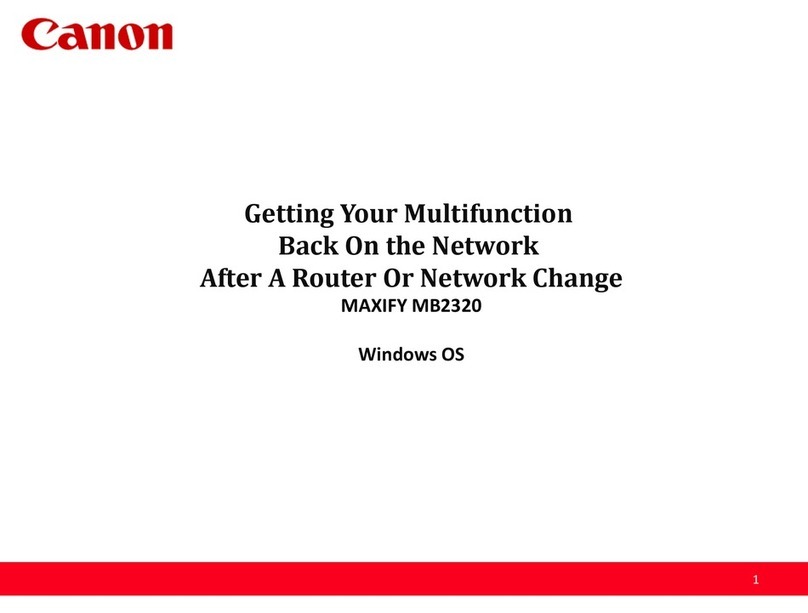 Canon

Getting Your Multifunction Back On the Network After A Router Or Network Change
MAXIFY MB2320

Windows OS

1